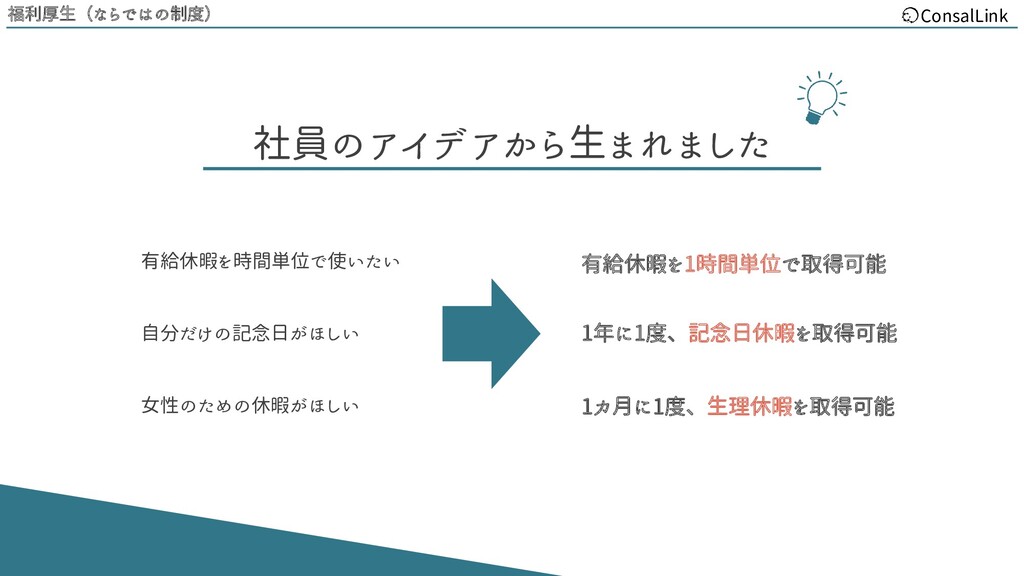 福利厚生（ならではの制度）

ConsalLink

社員のアイデアから生まれました

有給休暇を時間単位で使いたい

自分だけの記念日がほしい

女性のための休暇がほしい

有給休暇を1時間単位で取得可能

1年に1度、記念日休暇を取得可能

1ヵ月に1度、生理休暇を取得可能